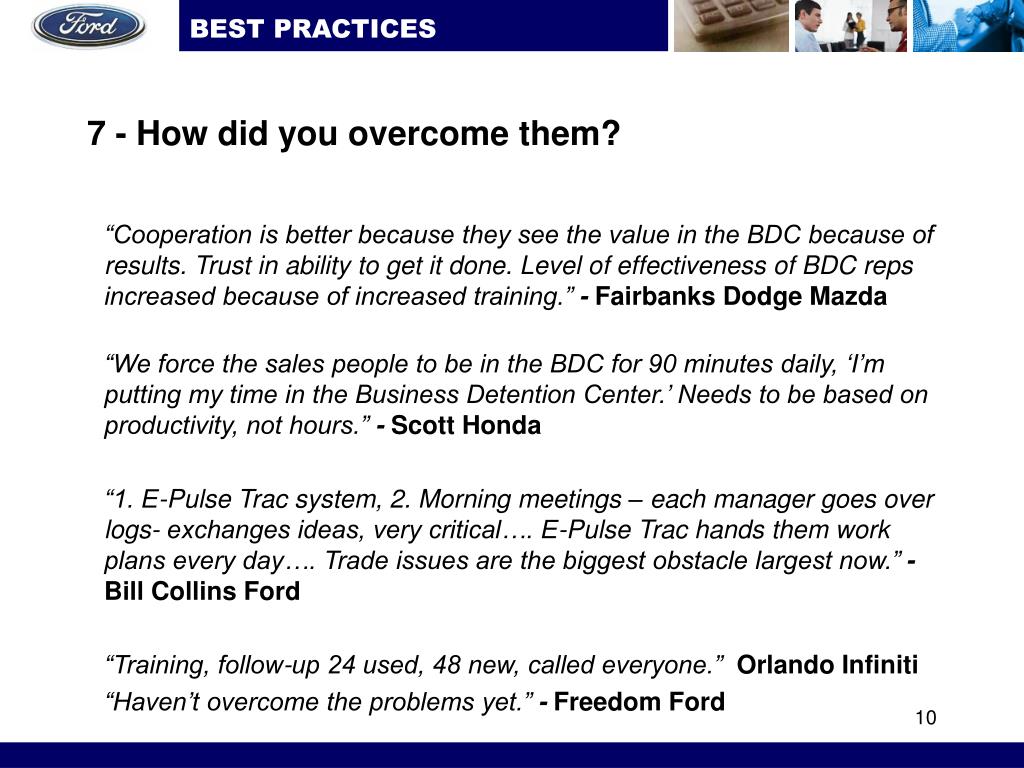 Ford

BEST PRACTICES

7 - How did you overcome them?

“Cooperation is better because they see the value in the BDC because of results. Trust in ability to get it done. Level of effectiveness of BDC reps increased because of increased training.” - Fairbanks Dodge Mazda

“We force the sales people to be in the BDC for 90 minutes daily, ‘I’m putting my time in the Business Detention Center.’ Needs to be based on productivity, not hours.” - Scott Honda

“1. E-Pulse Trac system, 2. Morning meetings – each manager goes over logs- exchanges ideas, very critical…. E-Pulse Trac hands them work plans every day…. Trade issues are the biggest obstacle largest now.” - Bill Collins Ford

“Training, follow-up 24 used, 48 new, called everyone.” Orlando Infiniti

“Haven’t overcome the problems yet.” - Freedom Ford

10